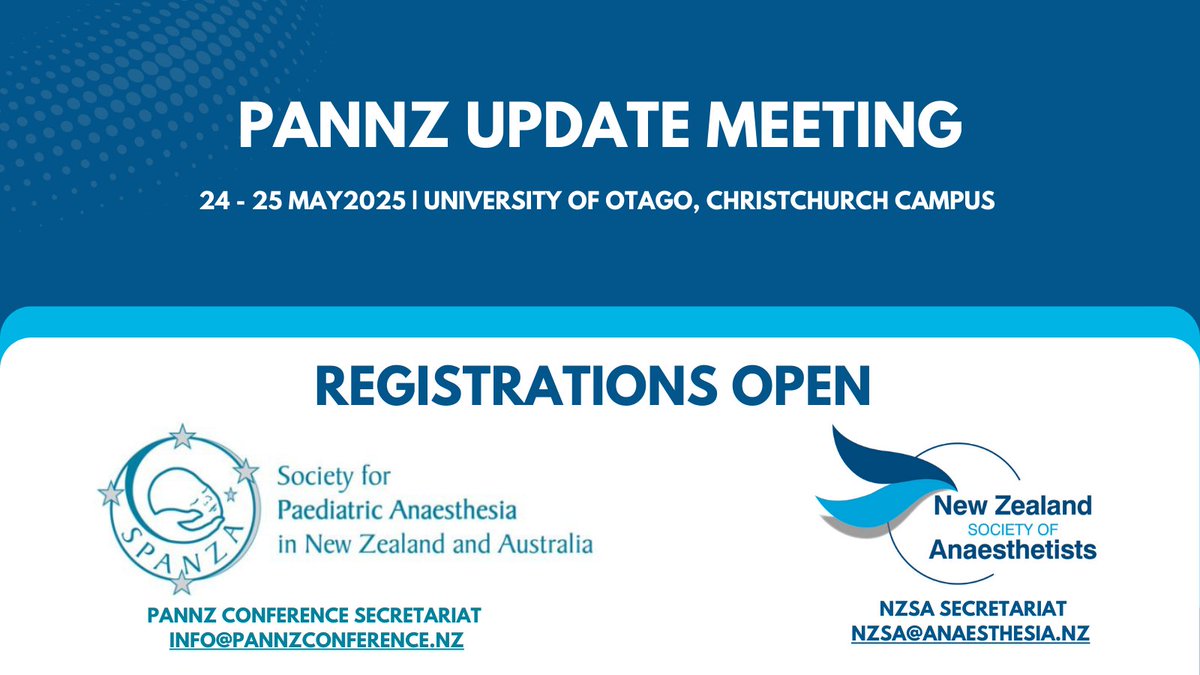 PANNZ UPDATE MEETING

24 - 25 MAY2025 | UNIVERSITY OF OTAGO, CHRISTCHURCH CAMPUS

REGISTRATIONS OPEN

SPANZA

Society for Paediatric Anaesthesia in New Zealand and Australia

PANNZ CONFERENCE SECRETARIAT
INFO@PANNZCONFERENCE.NZ

New Zealand SOCIETY OF Anaesthetists

NZSA SECRETARIAT
NZSA@ANAESTHESIA.NZ